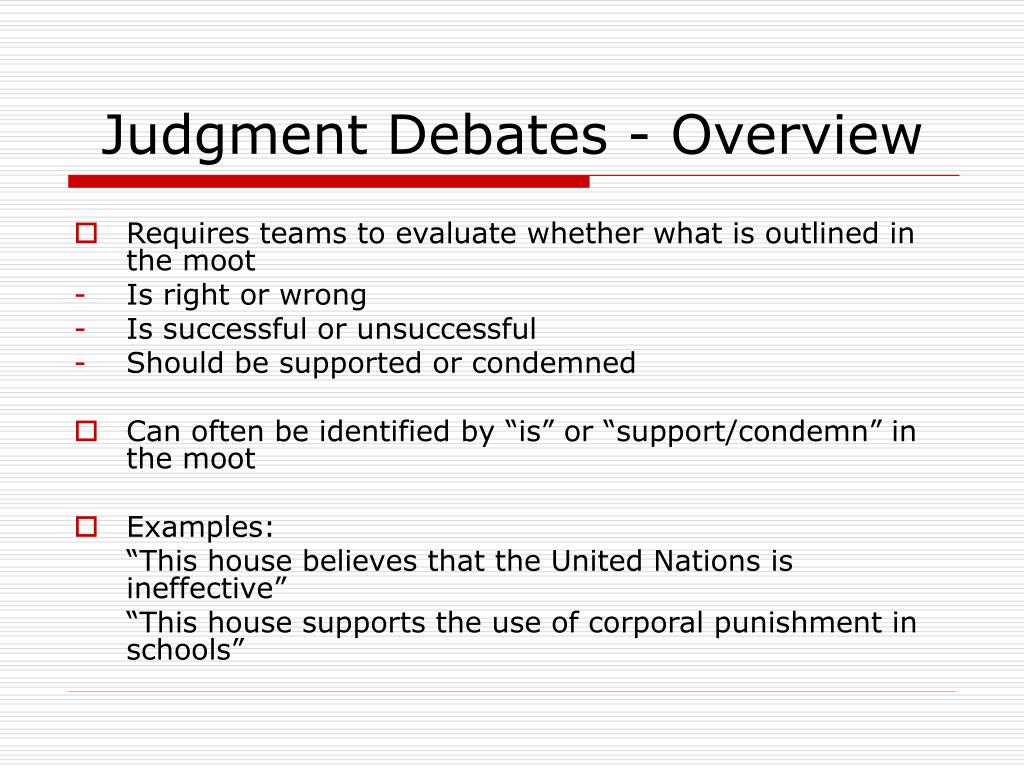 Judgment Debates - Overview

Requires teams to evaluate whether what is outlined in the moot
- Is right or wrong
- Is successful or unsuccessful
- Should be supported or condemned

Can often be identified by “is” or “support/condemn” in the moot

Examples:
“This house believes that the United Nations is ineffective”
“This house supports the use of corporal punishment in schools”